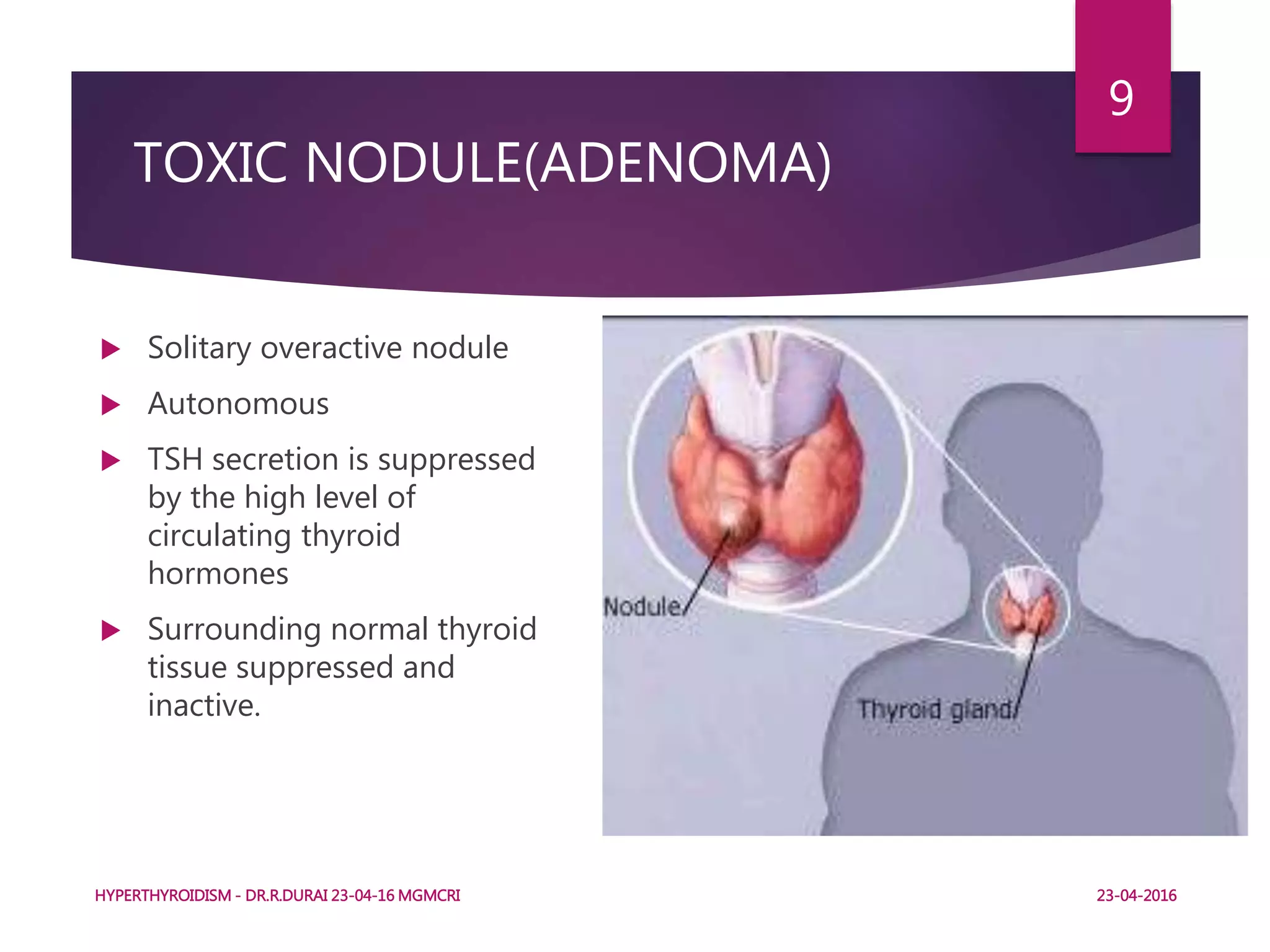 9

TOXIC NODULE(ADENOMA)

Solitary overactive nodule

Autonomous

TSH secretion is suppressed by the high level of circulating thyroid hormones

Surrounding normal thyroid tissue suppressed and inactive.

Nodule

Thyroid gland

HYPERTHYROIDISM - DR.R.DURAI 23-04-16 MGMCRI

23-04-2016